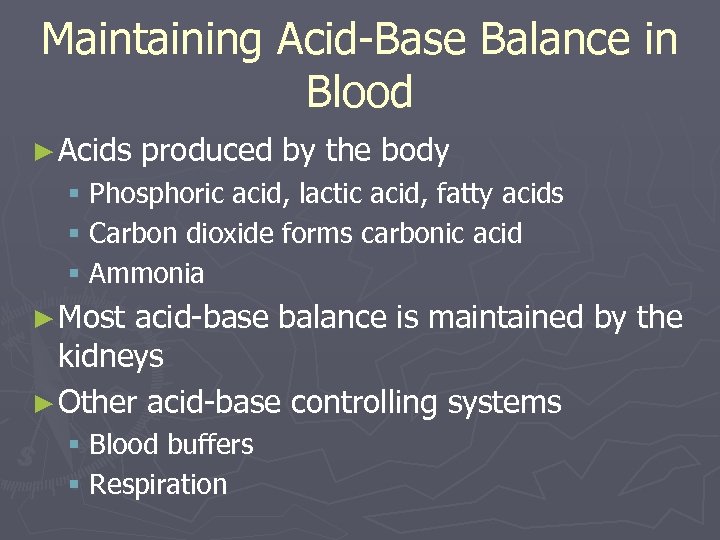 Maintaining Acid-Base Balance in Blood

► Acids produced by the body
▪ Phosphoric acid, lactic acid, fatty acids
▪ Carbon dioxide forms carbonic acid
▪ Ammonia

► Most acid-base balance is maintained by the kidneys

► Other acid-base controlling systems
▪ Blood buffers
▪ Respiration